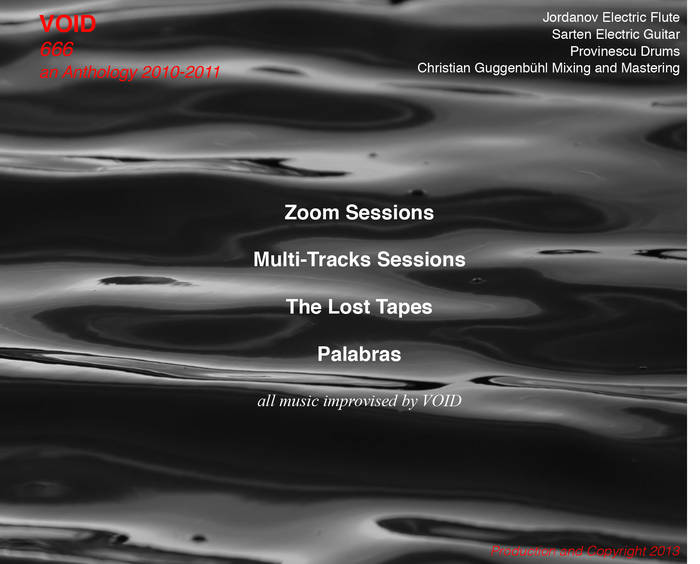 VOID
666
an Anthology 2010-2011

Jordanov Electric Flute
Sarten Electric Guitar
Provinescu Drums
Christian Guggenbühl Mixing and Mastering

Zoom Sessions

Multi-Tracks Sessions

The Lost Tapes

Palabras

all music improvised by VOID

Production and Copyright 2013